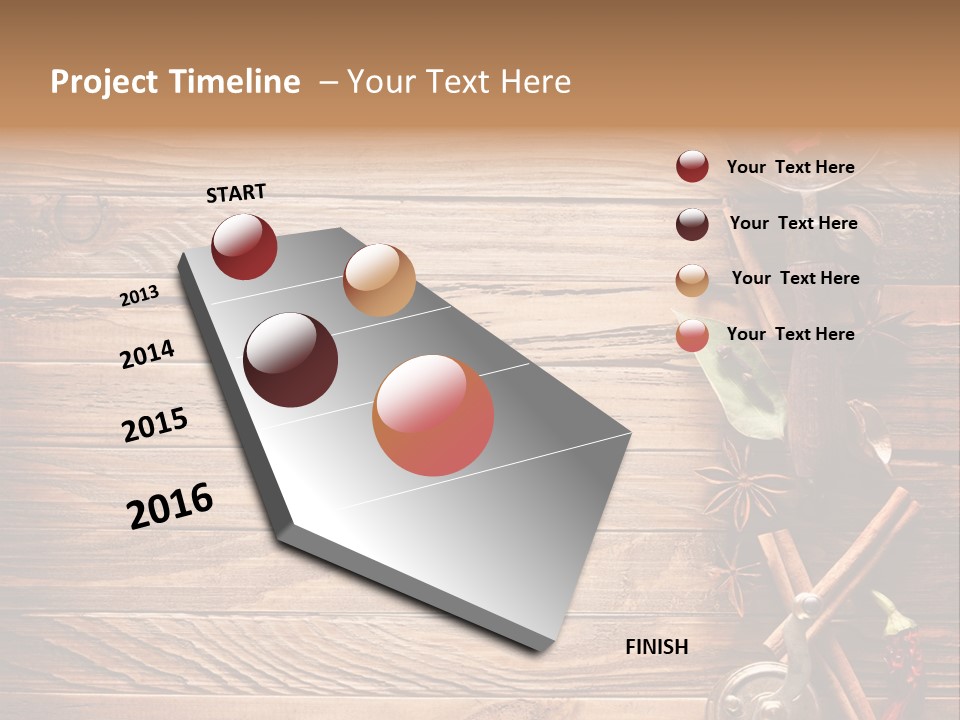 Project Timeline – Your Text Here

START

2013

2014

2015

2016

FINISH

Your Text Here

Your Text Here

Your Text Here

Your Text Here